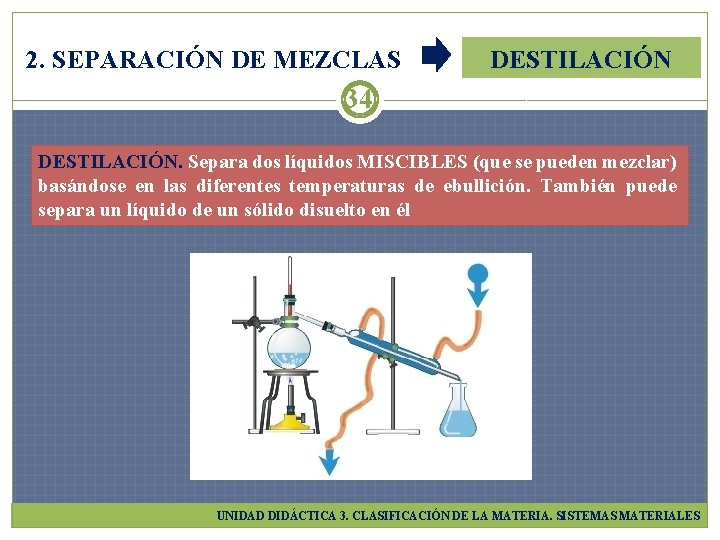 2. SEPARACIÓN DE MEZCLAS

DESTILACIÓN

34

DESTILACIÓN. Separa dos líquidos MISCIBLES (que se pueden mezclar) basándose en las diferentes temperaturas de ebullición. También puede separa un líquido de un sólido disuelto en él

UNIDAD DIDÁCTICA 3. CLASIFICACIÓN DE LA MATERIA. SISTEMAS MATERIALES